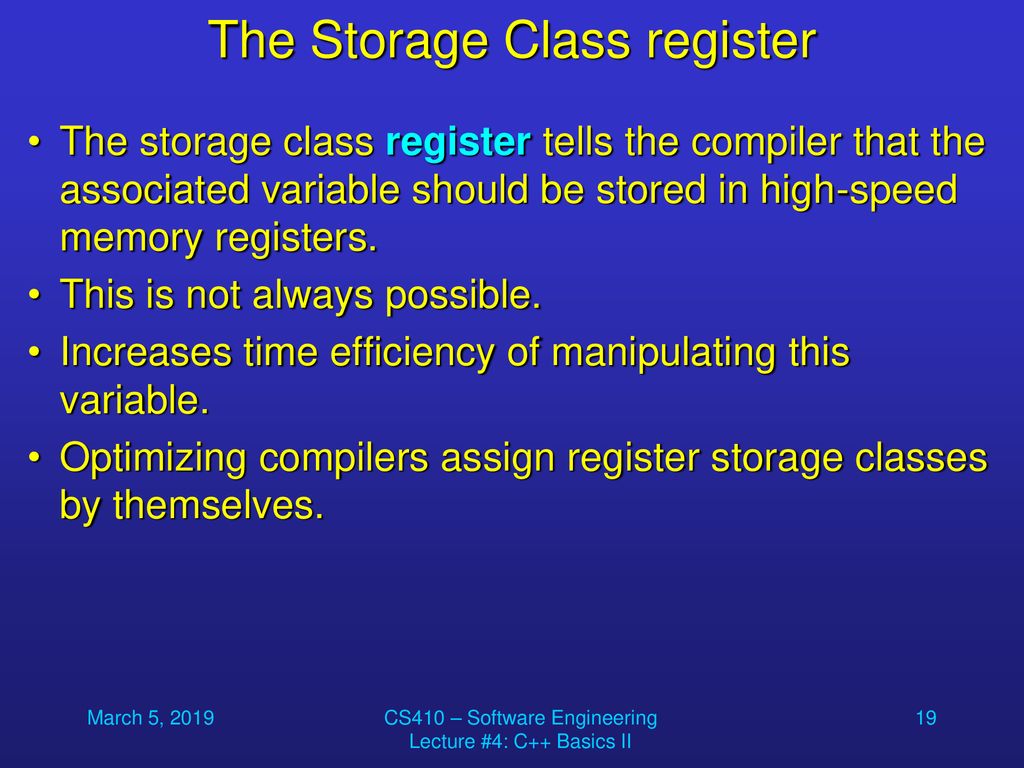 The Storage Class register

• The storage class register tells the compiler that the associated variable should be stored in high-speed memory registers.

• This is not always possible.

• Increases time efficiency of manipulating this variable.

• Optimizing compilers assign register storage classes by themselves.

March 5, 2019

CS410 – Software Engineering
Lecture #4: C++ Basics II

19